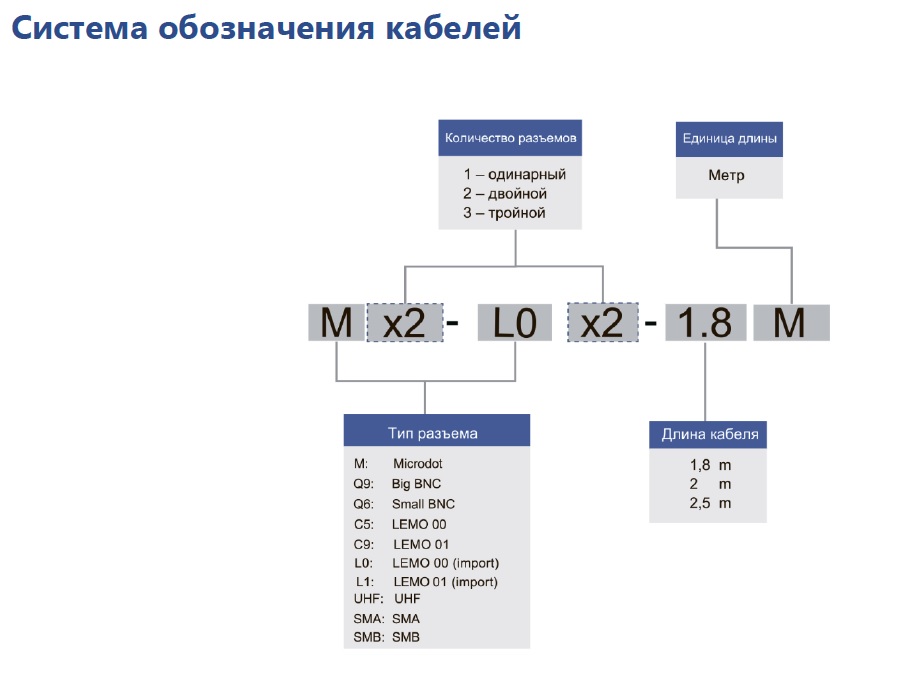 Система обозначения кабелей

Количество разъемов

1 – одинарный
2 – двойной
3 – тройной

Единица длины

Метр

M x2 - L0 x2 - 1.8 M

Тип разъема

M: Microdot
Q9: Big BNC
Q6: Small BNC
C5: LEMO 00
C9: LEMO 01
L0: LEMO 00 (import)
L1: LEMO 01 (import)
UHF: UHF
SMA: SMA
SMB: SMB

Длина кабеля

1,8 m
2 m
2,5 m